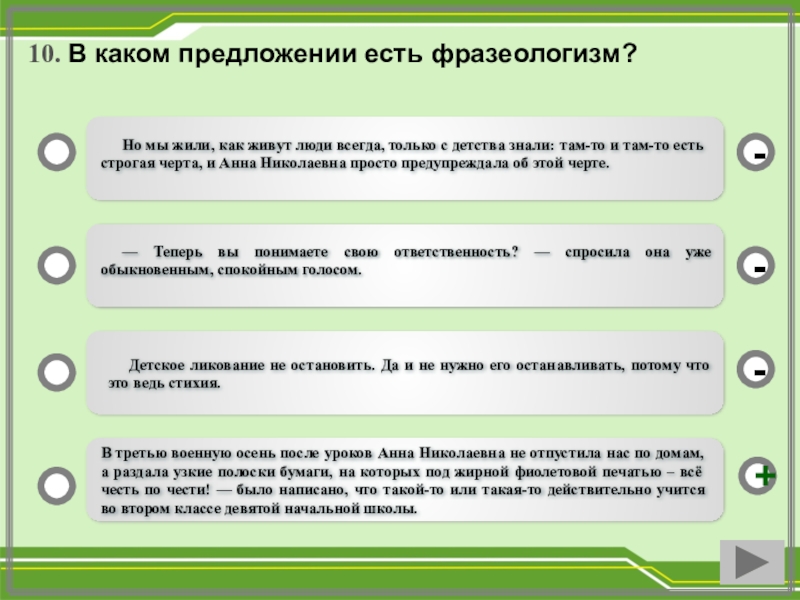 10. В каком предложении есть фразеологизм?

Но мы жили, как живут люди всегда, только с детства знали: там-то и там-то есть строгая черта, и Анна Николаевна просто предупреждала об этой черте.

-

— Теперь вы понимаете свою ответственность? — спросила она уже обыкновенным, спокойным голосом.

-

Детское ликование не остановить. Да и не нужно его останавливать, потому что это ведь стихия.

-

В третью военную осень после уроков Анна Николаевна не отпустила нас по домам, а раздала узкие полоски бумаги, на которых под жирной фиолетовой печатью – всё честь по чести! — было написано, что такой-то или такая-то действительно учится во втором классе девятой начальной школы.

+